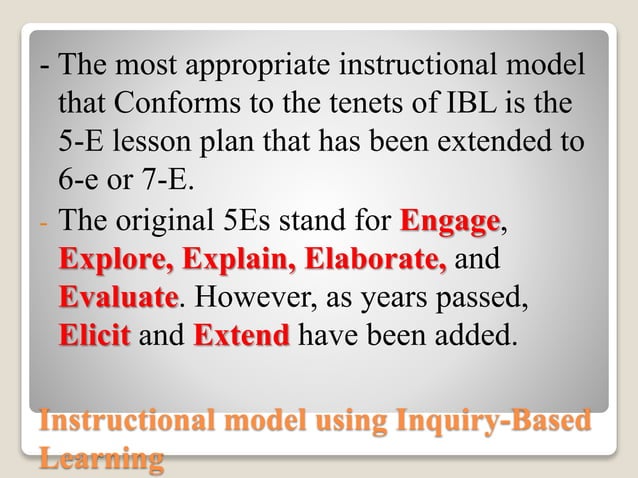 - The most appropriate instructional model that Conforms to the tenets of IBL is the 5-E lesson plan that has been extended to 6-e or 7-E.

- The original 5Es stand for Engage, Explore, Explain, Elaborate, and Evaluate. However, as years passed, Elicit and Extend have been added.

Instructional model using Inquiry-Based Learning